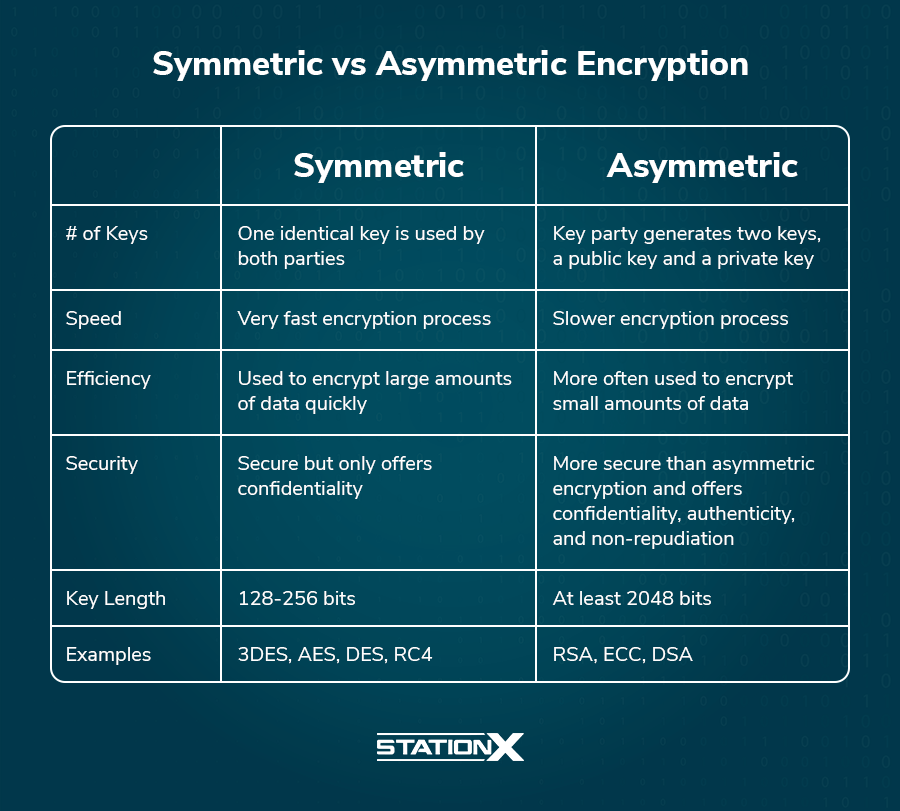 Symmetric vs Asymmetric Encryption

| | Symmetric | Asymmetric |
|---|---|---|
| # of Keys | One identical key is used by both parties | Key party generates two keys, a public key and a private key |
| Speed | Very fast encryption process | Slower encryption process |
| Efficiency | Used to encrypt large amounts of data quickly | More often used to encrypt small amounts of data |
| Security | Secure but only offers confidentiality | More secure than asymmetric encryption and offers confidentiality, authenticity, and non-repudiation |
| Key Length | 128-256 bits | At least 2048 bits |
| Examples | 3DES, AES, DES, RC4 | RSA, ECC, DSA |

STATIONX